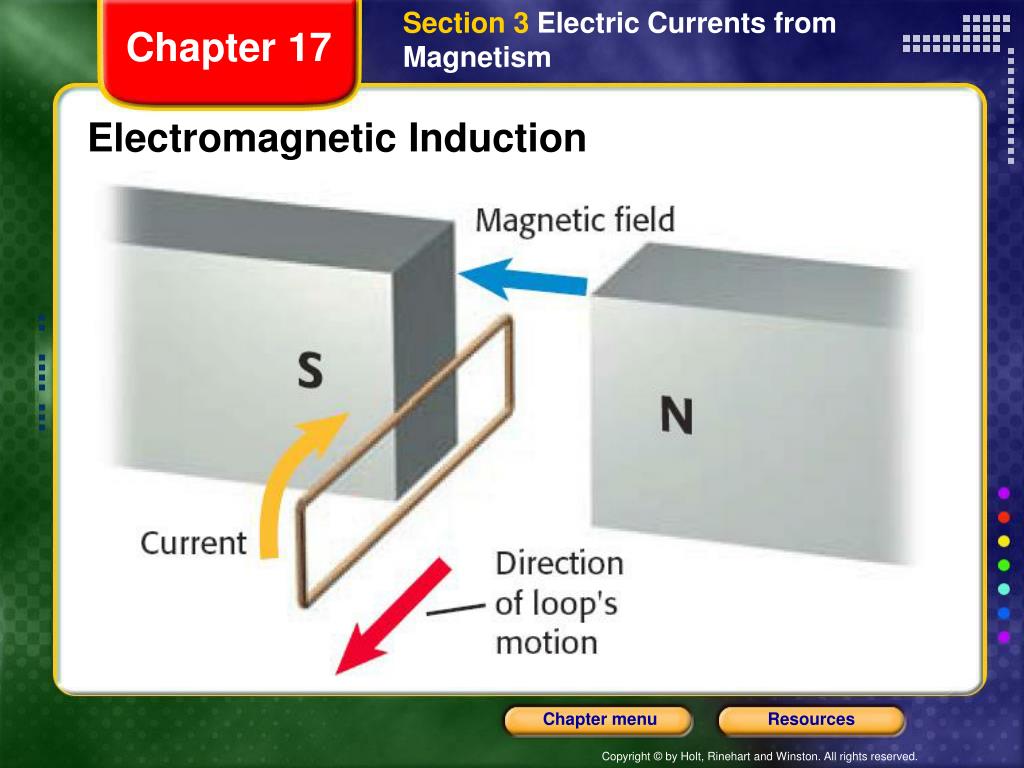 Chapter 17

Section 3 Electric Currents from Magnetism

Electromagnetic Induction

Magnetic field

S

N

Current

Direction of loop's motion

Chapter menu

Resources

Copyright © by Holt, Rinehart and Winston. All rights reserved.